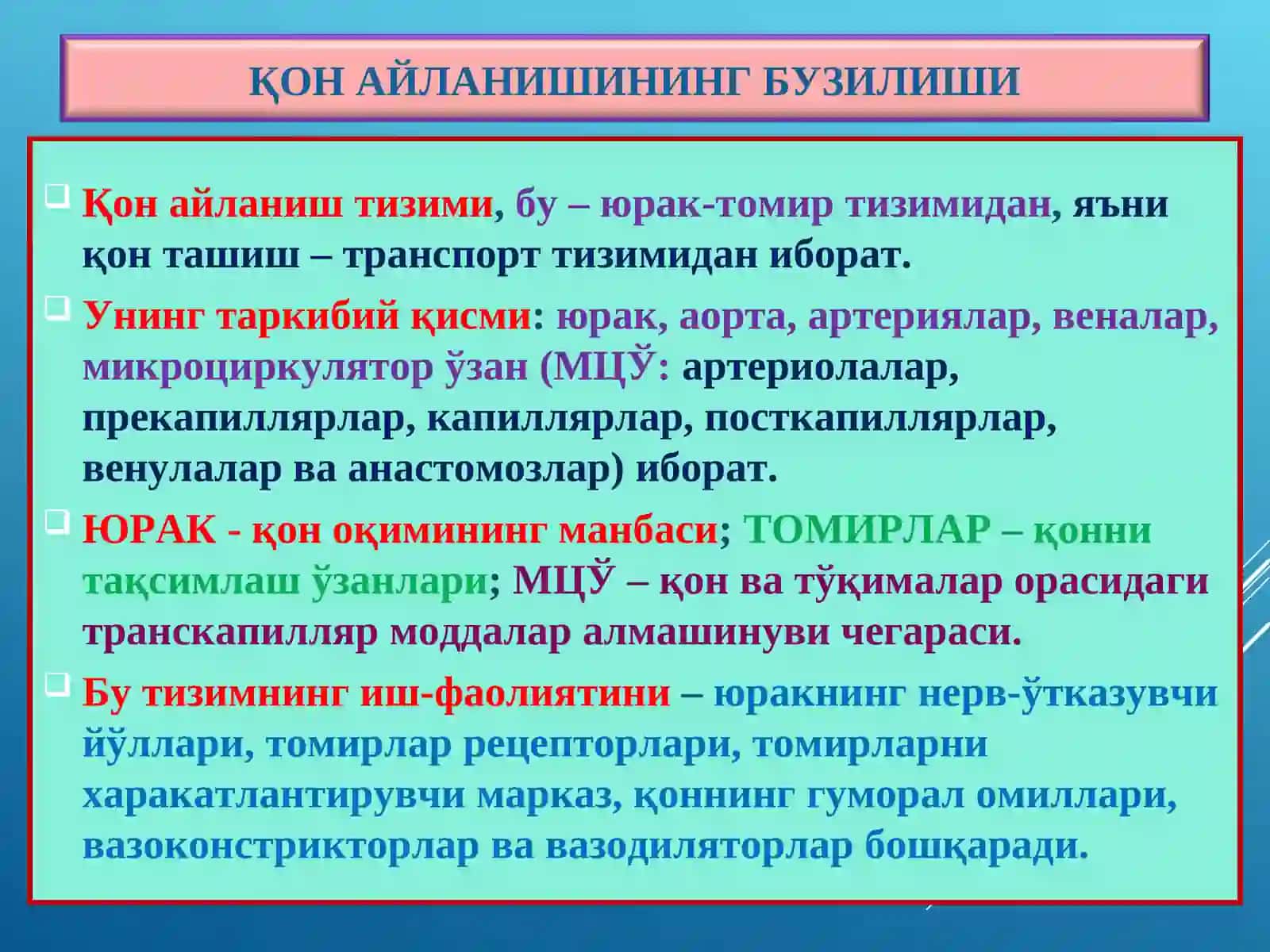 ҚОН АЙЛАНИШИНИНГ БУЗИЛИШИ

Қон айланиш тизими, бу – юрак-томир тизимидан, яъни қон ташиш – транспорт тизимидан иборат.

Унинг таркибий қисми: юрак, аорта, артериялар, веналар, микроциркулятор ўзан (МЦЎ: артериолалар, прекапиллярлар, капиллярлар, посткапиллярлар, венулалар ва анастомозлар) иборат.

ЮРАК - қон оқимининг манбаси; ТОМИРЛАР – қонни тақсимлаш ўзанлари; МЦЎ – қон ва тўқималар орасидаги транскапилляр моддалар алмашинуви чегараси.

Бу тизимнинг иш-фаолиятини – юракнинг нерв-ўтказувчи йўллари, томирлар рецепторлари, томирларни харакатлантирувчи марказ, қоннинг гуморал омиллари, вазоконстрикторлар ва вазодиляторлар бошқаради.